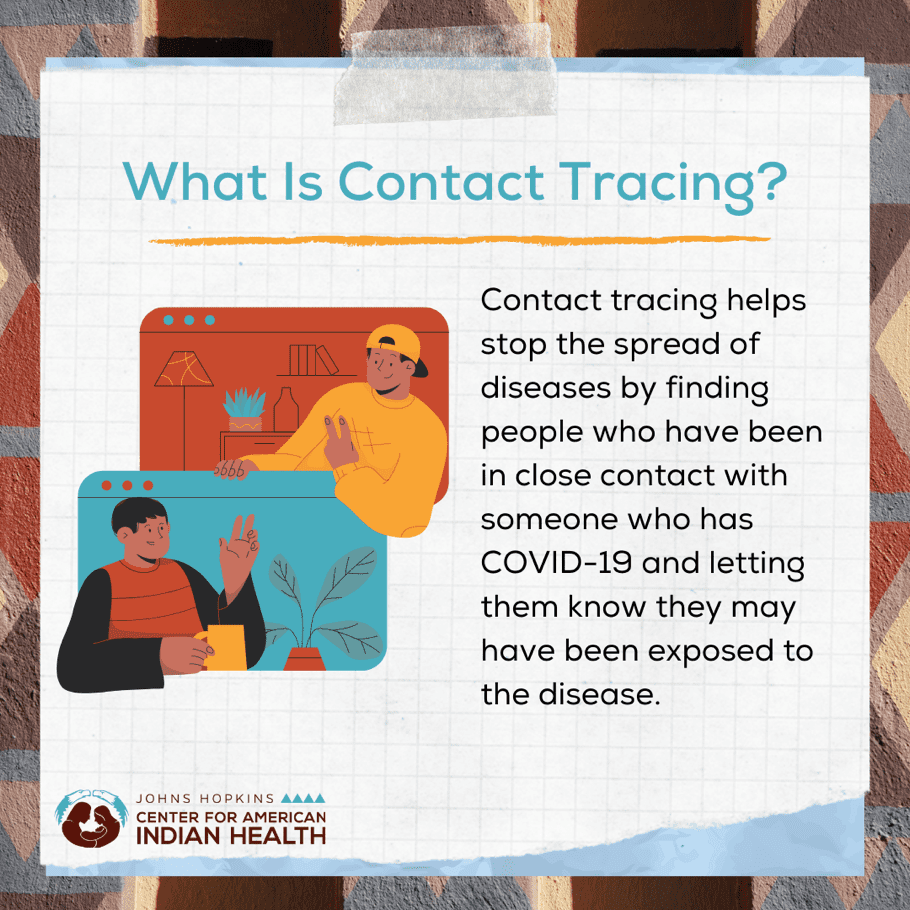 What Is Contact Tracing?

Contact tracing helps stop the spread of diseases by finding people who have been in close contact with someone who has COVID-19 and letting them know they may have been exposed to the disease.

JOHNS HOPKINS
CENTER FOR AMERICAN
INDIAN HEALTH